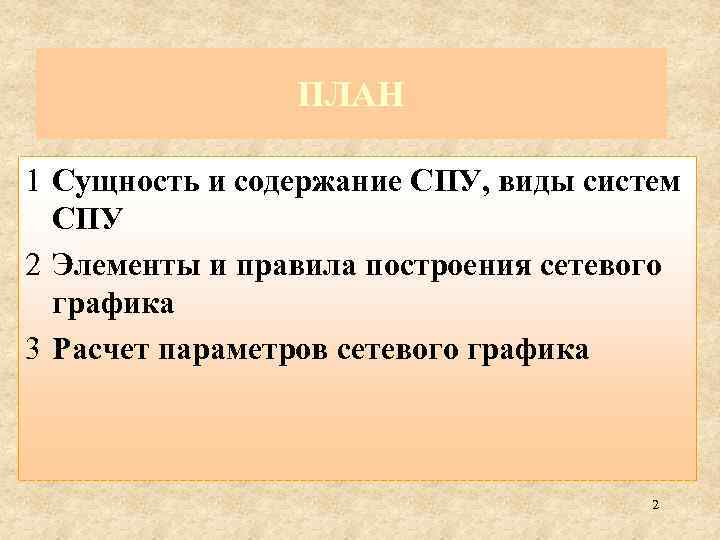 ПЛАН

1 Сущность и содержание СПУ, виды систем СПУ

2 Элементы и правила построения сетевого графика

3 Расчет параметров сетевого графика

2